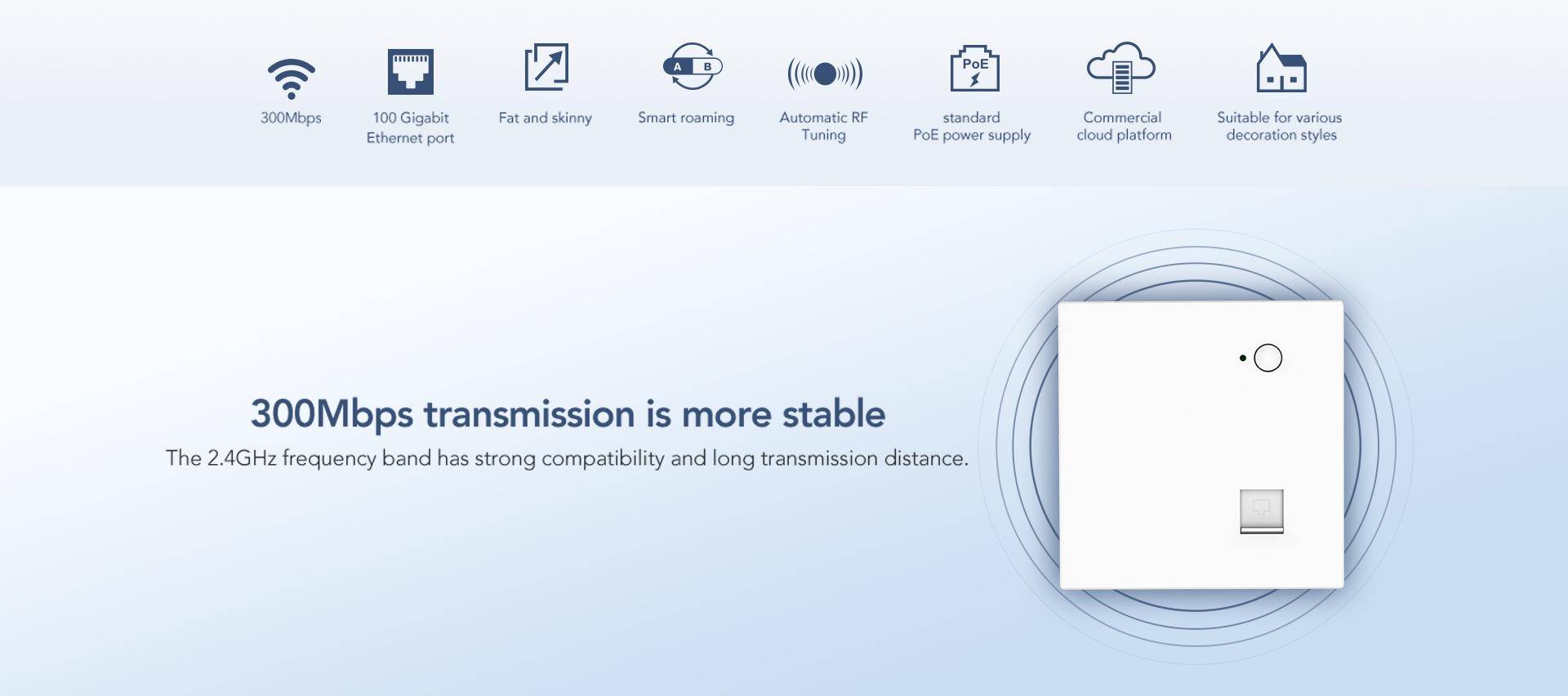 300Mbps

100 Gigabit Ethernet port

Fat and skinny

A B

Smart roaming

Automatic RF Tuning

PoE

standard PoE power supply

Commercial cloud platform

Suitable for various decoration styles

300Mbps transmission is more stable

The 2.4GHz frequency band has strong compatibility and long transmission distance.